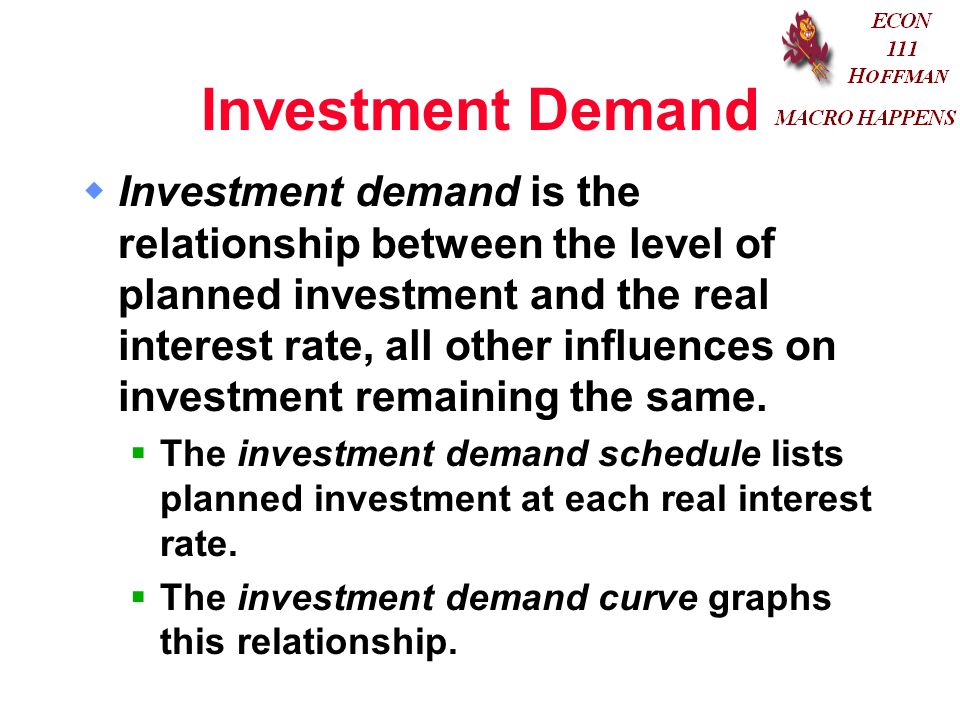 ECON
111
HOFFMAN
MACRO HAPPENS

Investment Demand

Investment demand is the relationship between the level of planned investment and the real interest rate, all other influences on investment remaining the same.

The investment demand schedule lists planned investment at each real interest rate.

The investment demand curve graphs this relationship.